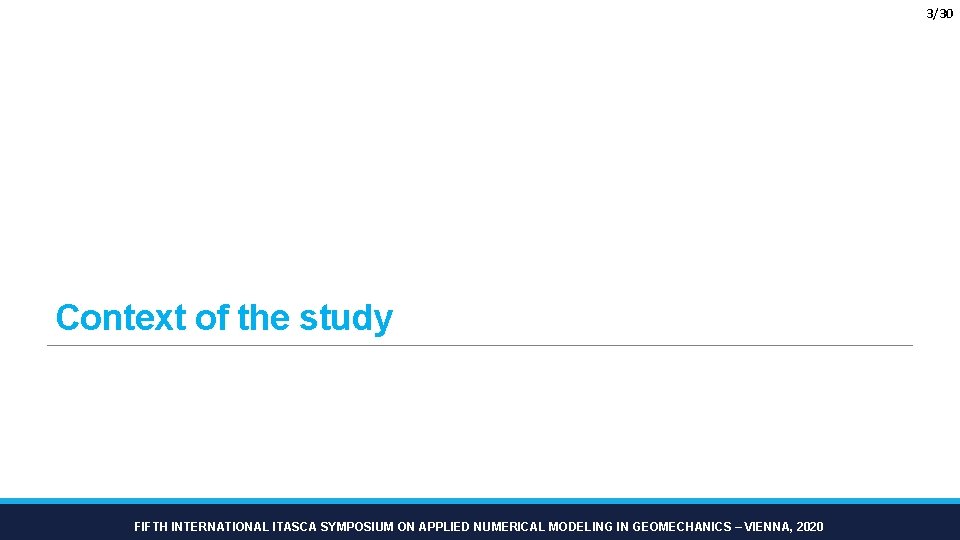 3/30

Context of the study

FIFTH INTERNATIONAL ITASCA SYMPOSIUM ON APPLIED NUMERICAL MODELING IN GEOMECHANICS – VIENNA, 2020